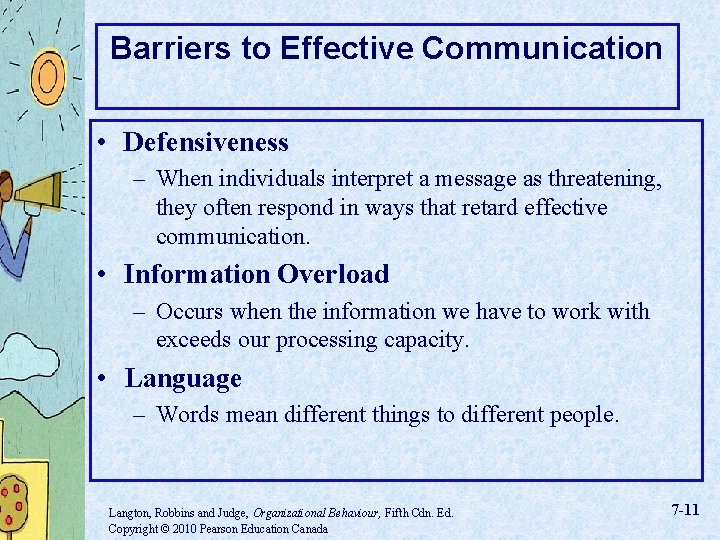 Barriers to Effective Communication

• Defensiveness
– When individuals interpret a message as threatening, they often respond in ways that retard effective communication.

• Information Overload
– Occurs when the information we have to work with exceeds our processing capacity.

• Language
– Words mean different things to different people.

Langton, Robbins and Judge, Organizational Behaviour, Fifth Cdn. Ed.
Copyright © 2010 Pearson Education Canada

7-11